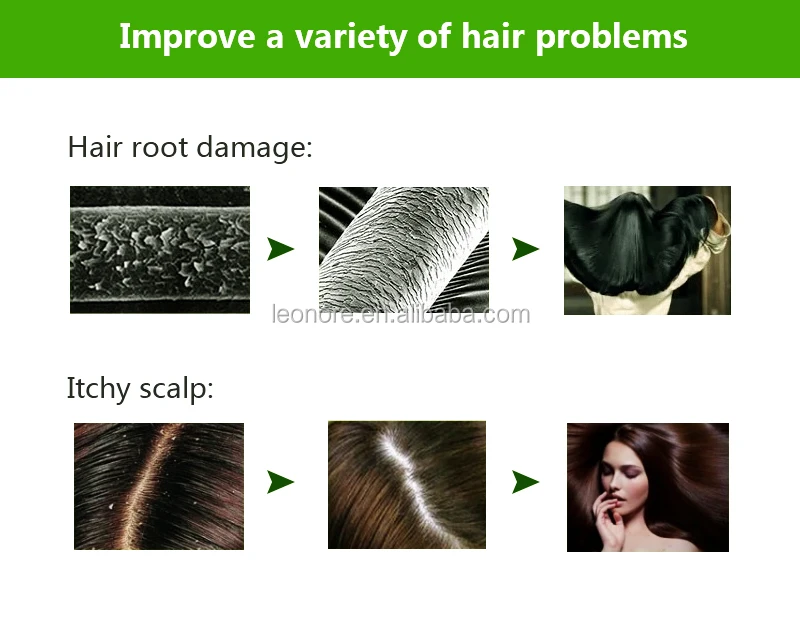 Improve a variety of hair problems

Hair root damage:

leonore.en.alibaba.com

Itchy scalp: